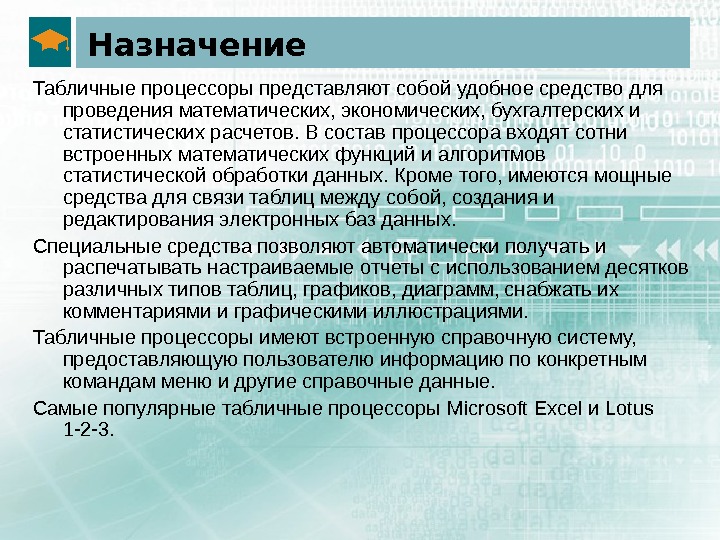 Назначение

Табличные процессоры представляют собой удобное средство для проведения математических, экономических, бухгалтерских и статистических расчетов. В состав процессора входят сотни встроенных математических функций и алгоритмов статистической обработки данных. Кроме того, имеются мощные средства для связи таблиц между собой, создания и редактирования электронных баз данных.

Специальные средства позволяют автоматически получать и распечатывать настраиваемые отчеты с использованием десятков различных типов таблиц, графиков, диаграмм, снабжать их комментариями и графическими иллюстрациями.

Табличные процессоры имеют встроенную справочную систему, предоставляющую пользователю информацию по конкретным командам меню и другие справочные данные.

Самые популярные табличные процессоры Microsoft Excel и Lotus 1-2-3.